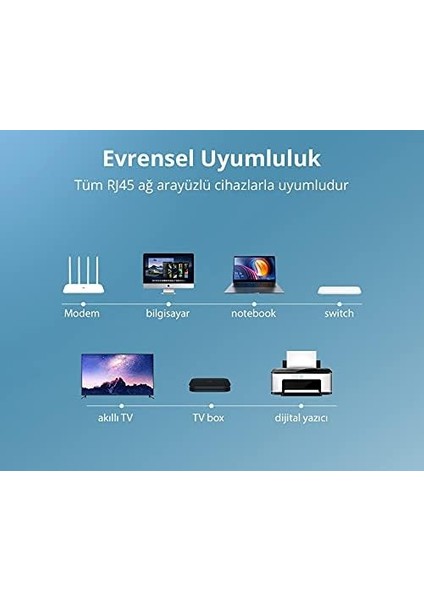 Evrensel Uyumluluk
Tüm RJ45 ağ arayüzlü cihazlarla uyumludur

Modem
bilgisayar
notebook
switch

akıllı TV
TV box
dijital yazıcı